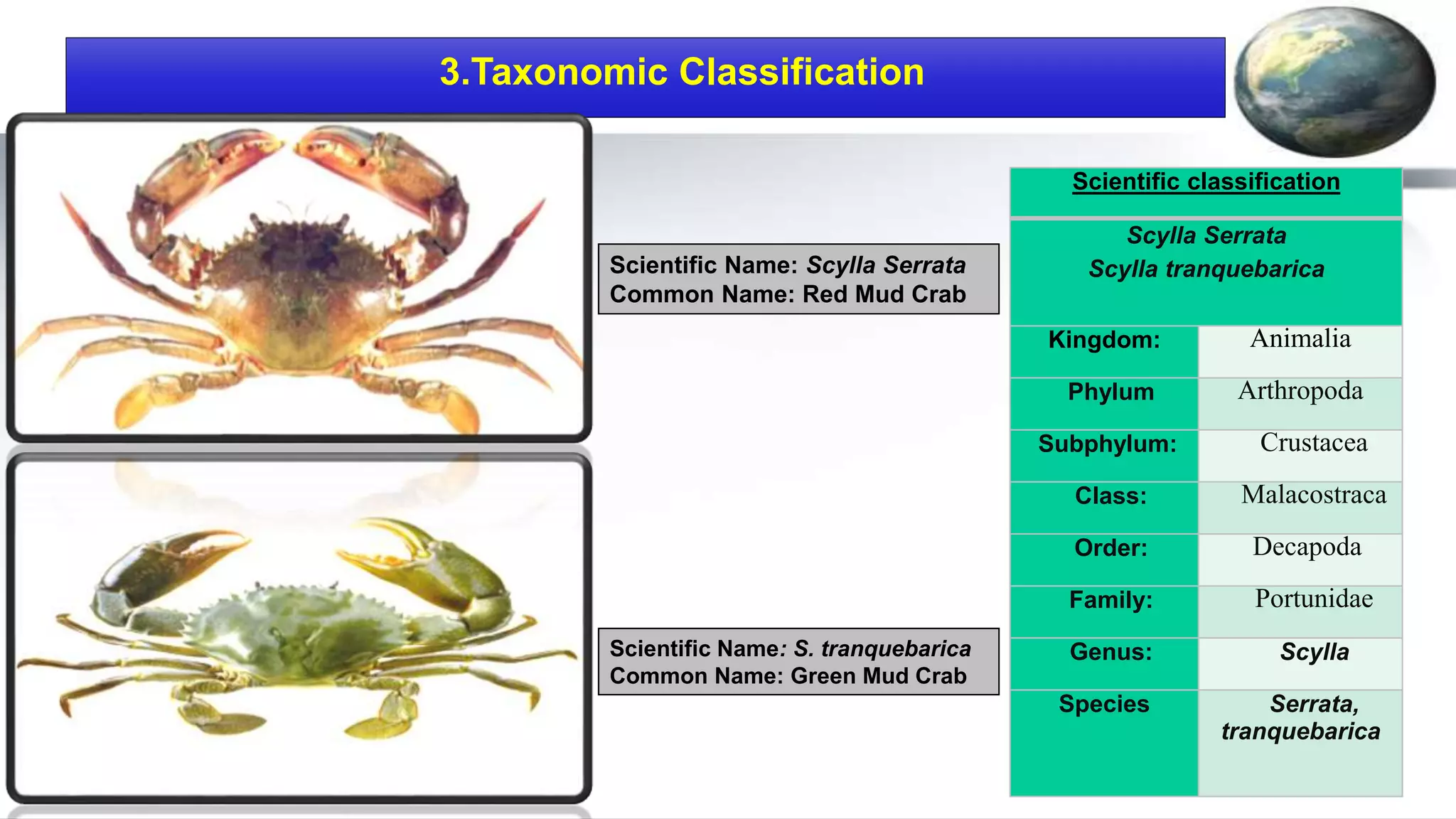 3.Taxonomic Classification

Scientific Name: Scylla Serrata
Common Name: Red Mud Crab

Scientific Name: S. tranquebarica
Common Name: Green Mud Crab

| Scientific classification | |
|---|---|
| Scylla Serrata Scylla tranquebarica | |
| Kingdom: | Animalia |
| Phylum | Arthropoda |
| Subphylum: | Crustacea |
| Class: | Malacostraca |
| Order: | Decapoda |
| Family: | Portunidae |
| Genus: | Scylla |
| Species | Serrata, tranquebarica |